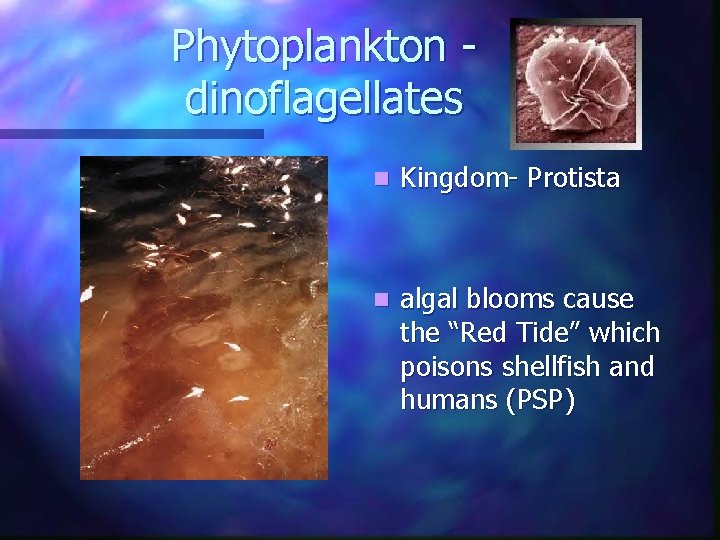 Phytoplankton - dinoflagellates

Kingdom- Protista

algal blooms cause the “Red Tide” which poisons shellfish and humans (PSP)